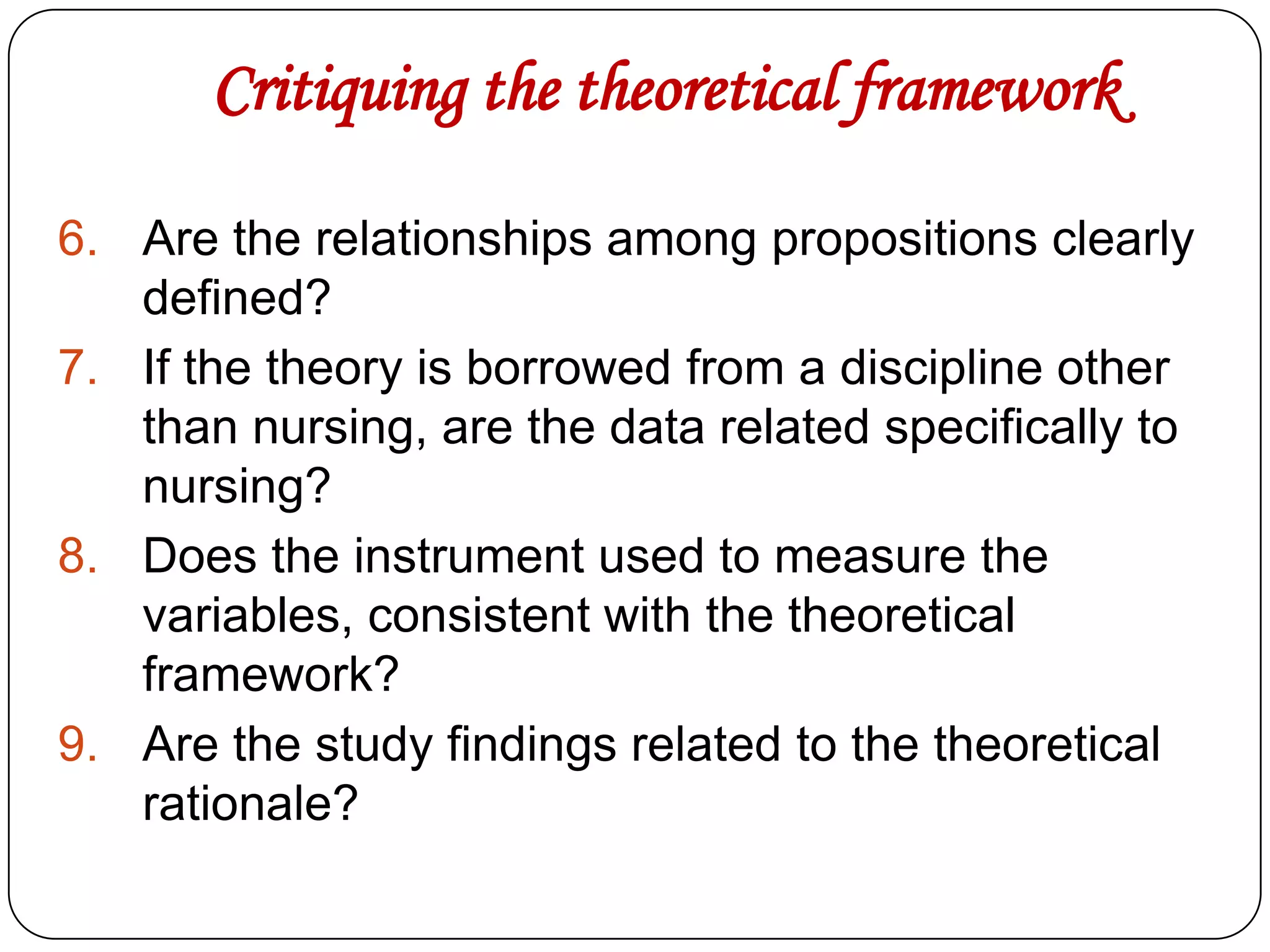 Critiquing the theoretical framework

6. Are the relationships among propositions clearly defined?
7. If the theory is borrowed from a discipline other than nursing, are the data related specifically to nursing?
8. Does the instrument used to measure the variables, consistent with the theoretical framework?
9. Are the study findings related to the theoretical rationale?